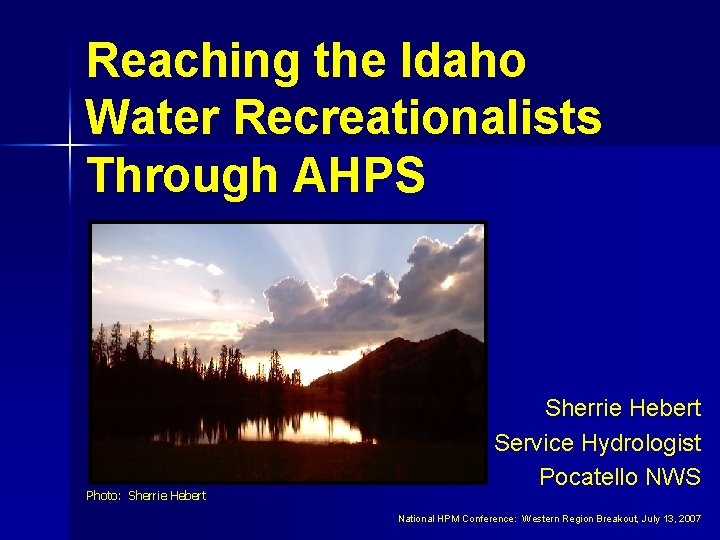 Reaching the Idaho Water Recreationalists Through AHPS

Sherrie Hebert
Service Hydrologist
Pocatello NWS

Photo: Sherrie Hebert

National HPM Conference: Western Region Breakout, July 13, 2007